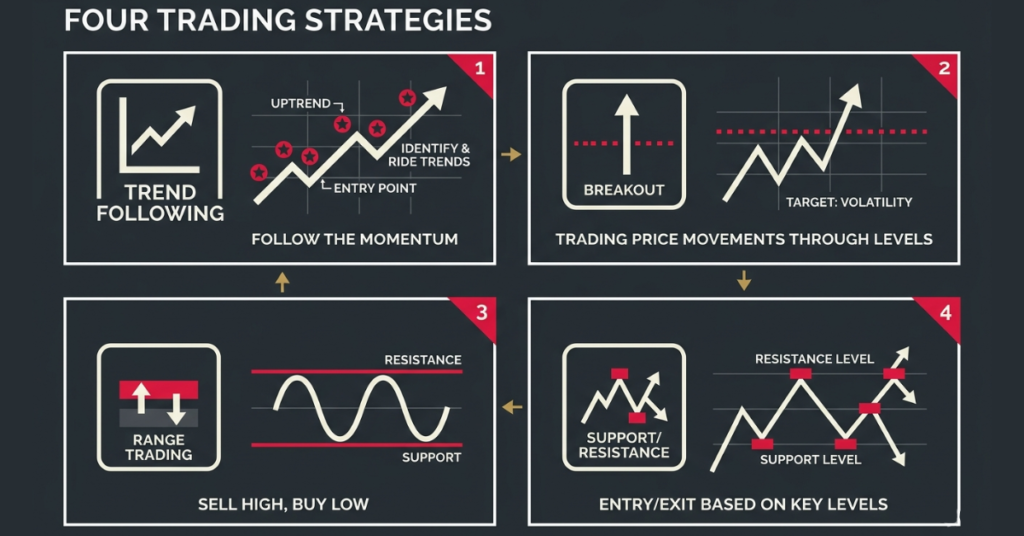 FOUR TRADING STRATEGIES

1

TREND FOLLOWING

UPTREND

IDENTIFY & RIDE TRENDS

ENTRY POINT

FOLLOW THE MOMENTUM

2

BREAKOUT

TARGET: VOLATILITY

TRADING PRICE MOVEMENTS THROUGH LEVELS

3

RANGE TRADING

RESISTANCE

SUPPORT

SELL HIGH, BUY LOW

4

SUPPORT/ RESISTANCE

RESISTANCE LEVEL

SUPPORT LEVEL

ENTRY/EXIT BASED ON KEY LEVELS